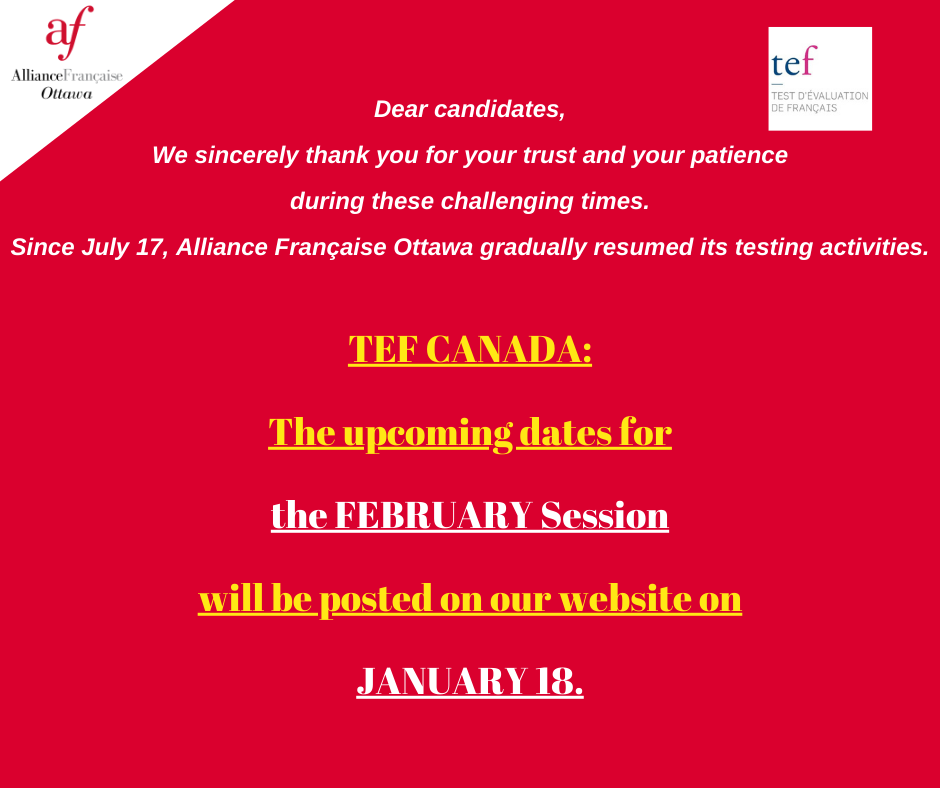 af
AllianceFrançaise
Ottawa

tef
TEST D'ÉVALUATION DE FRANÇAIS

Dear candidates,
We sincerely thank you for your trust and your patience during these challenging times.
Since July 17, Alliance Française Ottawa gradually resumed its testing activities.

TEF CANADA:

The upcoming dates for

the FEBRUARY Session

will be posted on our website on

JANUARY 18.